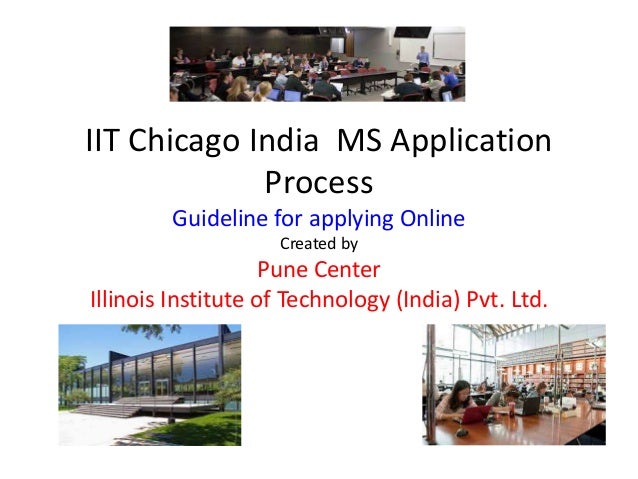 IIT Chicago India MS Application Process

Guideline for applying Online

Created by

Pune Center

Illinois Institute of Technology (India) Pvt. Ltd.